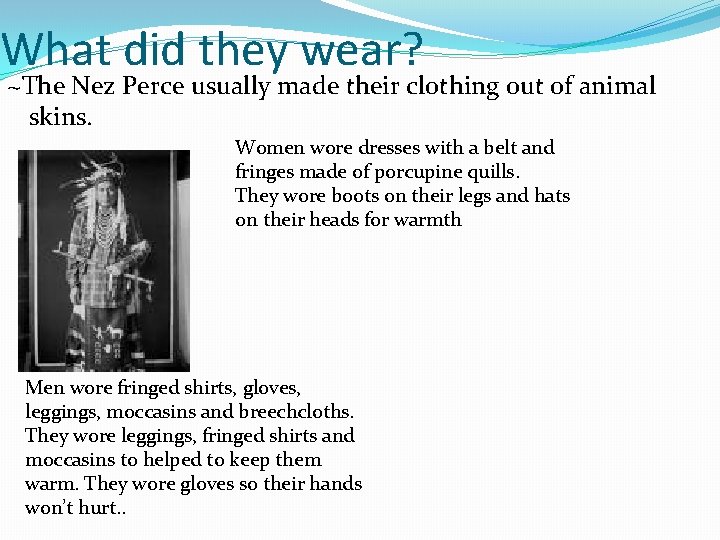 What did they wear?

~The Nez Perce usually made their clothing out of animal skins.

Women wore dresses with a belt and fringes made of porcupine quills. They wore boots on their legs and hats on their heads for warmth

Men wore fringed shirts, gloves, leggings, moccasins and breechcloths. They wore leggings, fringed shirts and moccasins to helped to keep them warm. They wore gloves so their hands won't hurt..